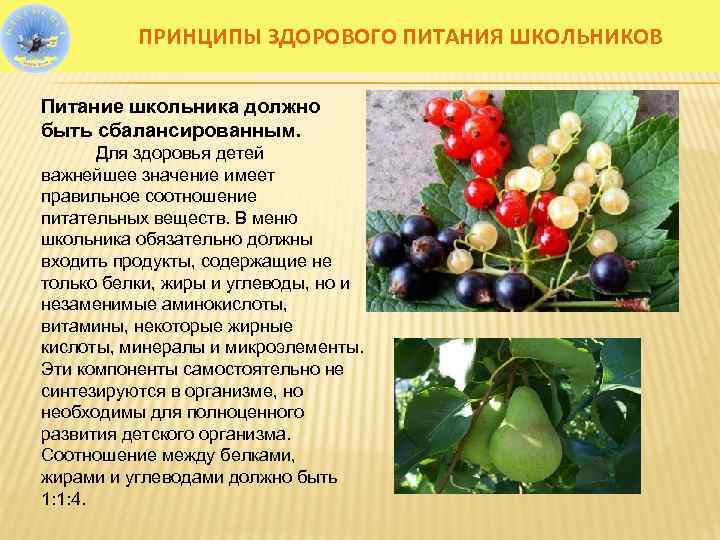 ПРИНЦИПЫ ЗДОРОВОГО ПИТАНИЯ ШКОЛЬНИКОВ

Питание школьника должно быть сбалансированным.

Для здоровья детей важнейшее значение имеет правильное соотношение питательных веществ. В меню школьника обязательно должны входить продукты, содержащие не только белки, жиры и углеводы, но и незаменимые аминокислоты, витамины, некоторые жирные кислоты, минералы и микроэлементы. Эти компоненты самостоятельно не синтезируются в организме, но необходимы для полноценного развития детского организма. Соотношение между белками, жирами и углеводами должно быть 1:1:4.